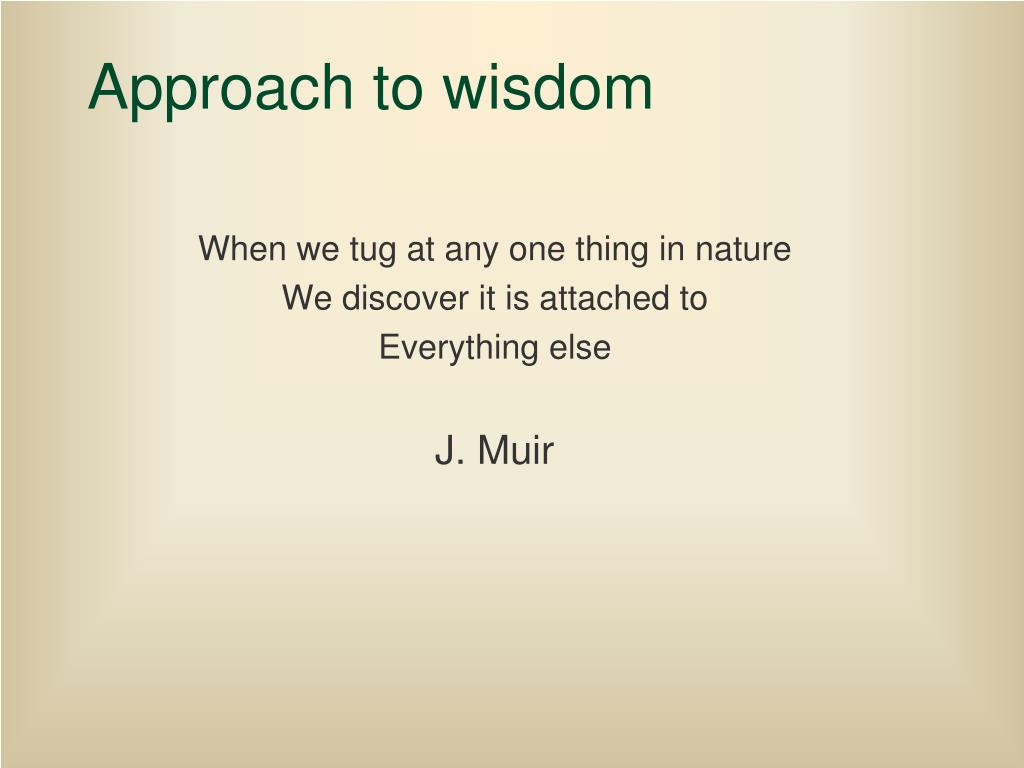 Approach to wisdom

When we tug at any one thing in nature
We discover it is attached to
Everything else

J. Muir